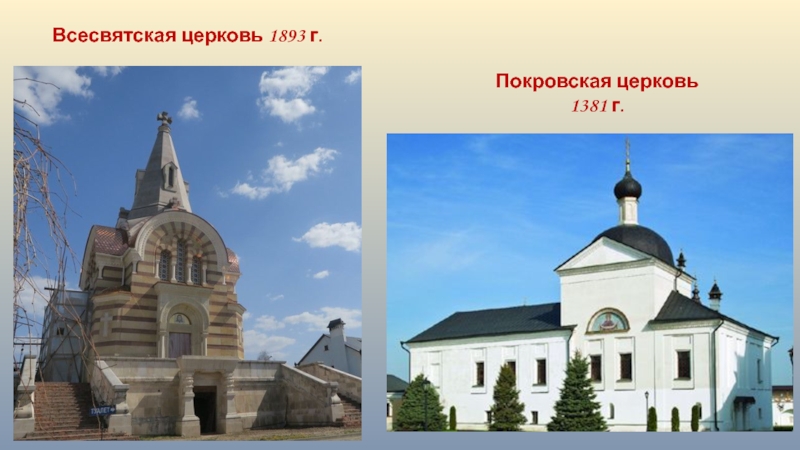 Всесвятская церковь 1893 г.

Покровская церковь 1381 г.

ТУАЛЕТ